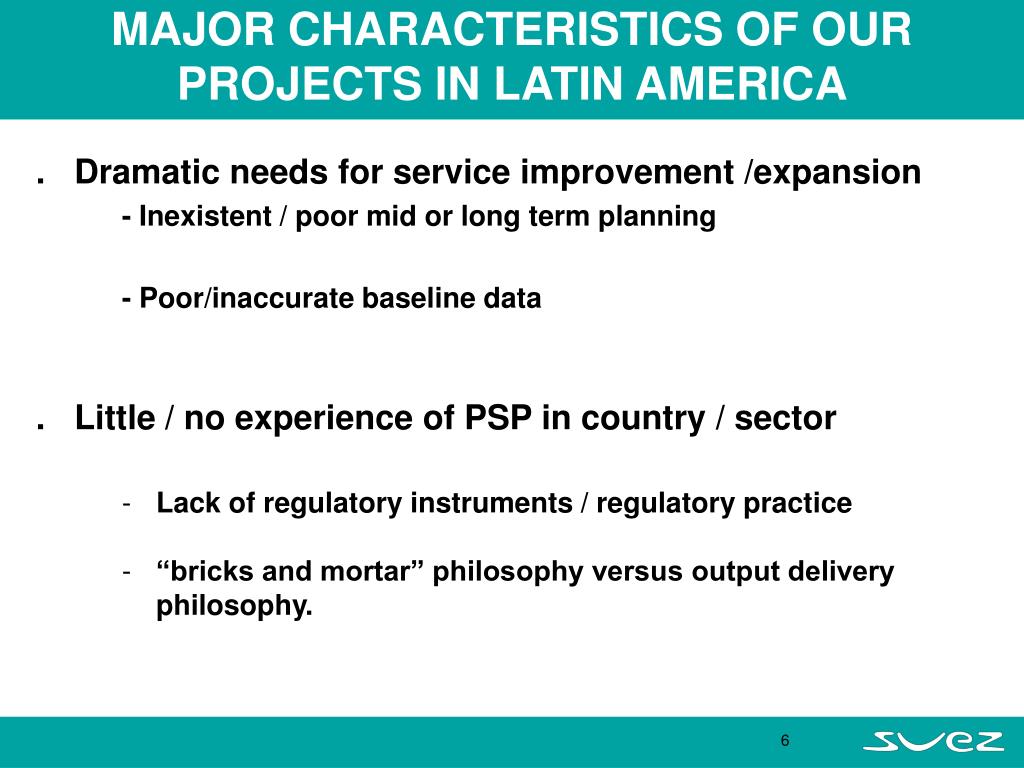 MAJOR CHARACTERISTICS OF OUR PROJECTS IN LATIN AMERICA

. Dramatic needs for service improvement /expansion

- Inexistent / poor mid or long term planning

- Poor/inaccurate baseline data

. Little / no experience of PSP in country / sector

- Lack of regulatory instruments / regulatory practice

- “bricks and mortar” philosophy versus output delivery philosophy.

6

SUEZ